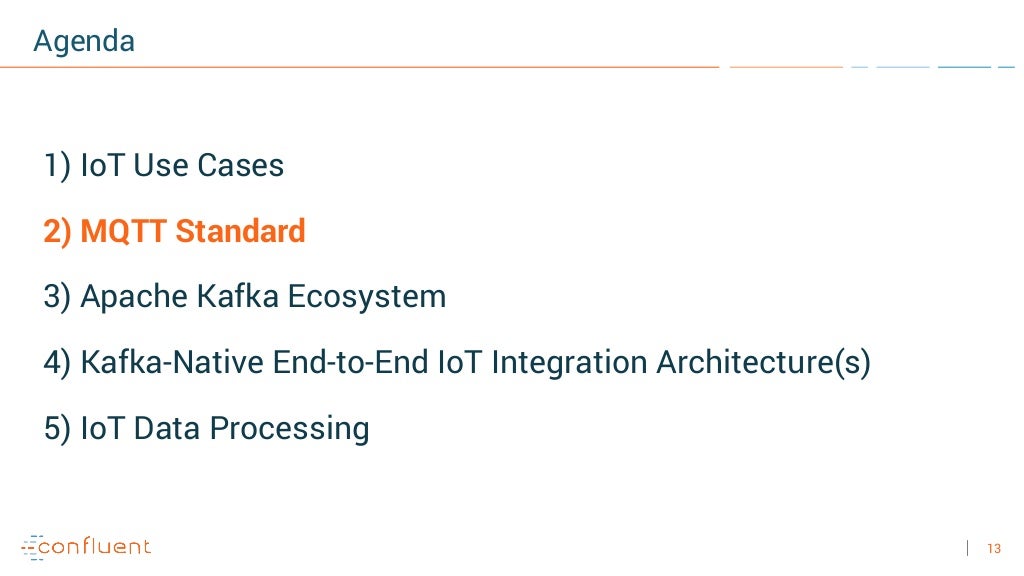 Agenda

1) IoT Use Cases

2) MQTT Standard

3) Apache Kafka Ecosystem

4) Kafka-Native End-to-End IoT Integration Architecture(s)

5) IoT Data Processing

confluent

13